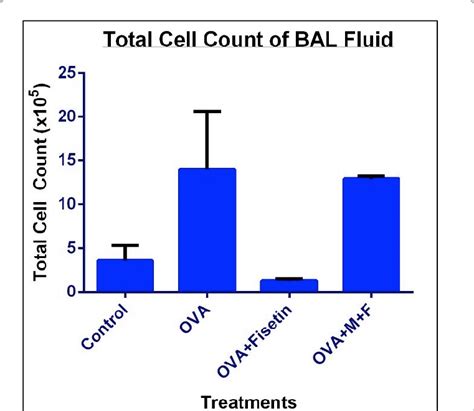 Total Cell Count of BAL Fluid

Total Cell Count ($x10^5$)

25
20
15
10
5
0

Control
OVA
OVA+Fisetin
OVA+M+F

Treatments